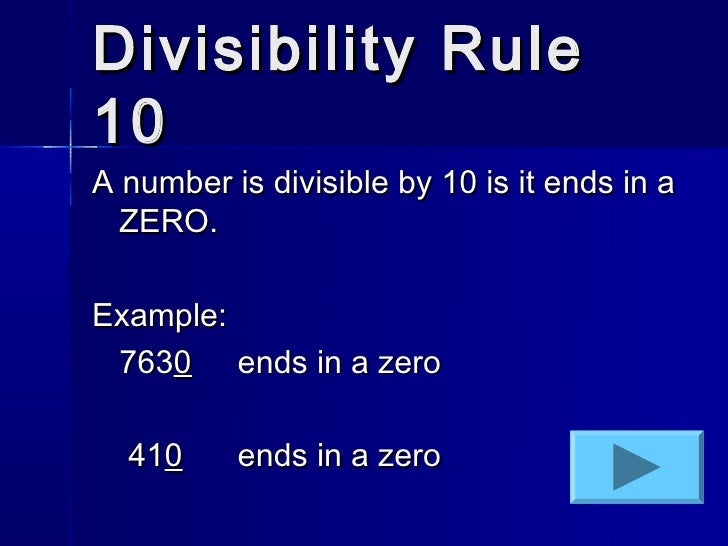 Divisibility Rule 10

A number is divisible by 10 is it ends in a ZERO.

Example:

7630 ends in a zero

410 ends in a zero